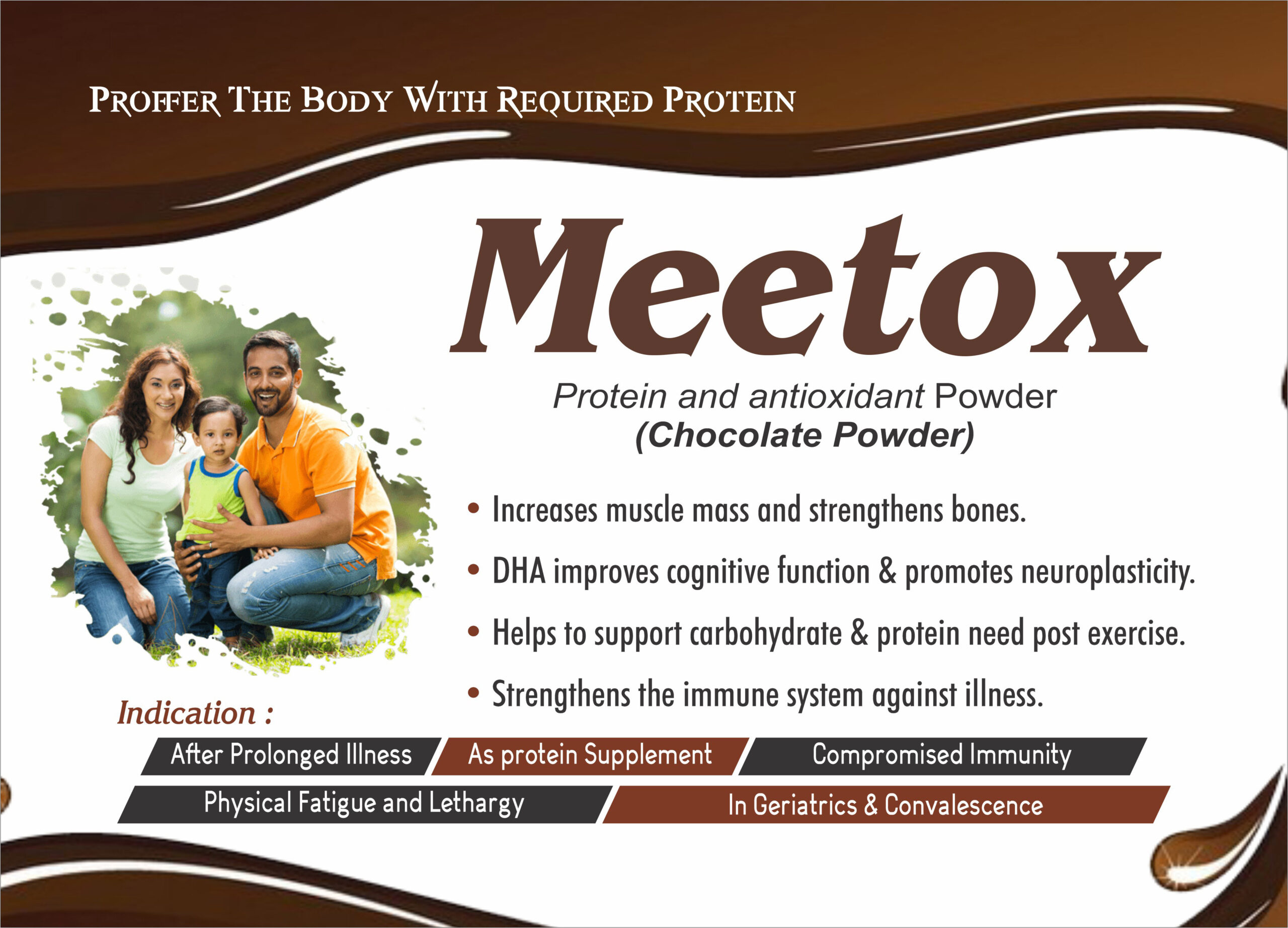 PROFFER THE BODY WITH REQUIRED PROTEIN

Meetox

Protein and antioxidant Powder
(Chocolate Powder)

• Increases muscle mass and strengthens bones.
• DHA improves cognitive function & promotes neuroplasticity.
• Helps to support carbohydrate & protein need post exercise.
• Strengthens the immune system against illness.

Indication :

After Prolonged Illness
As protein Supplement
Compromised Immunity
Physical Fatigue and Lethargy
In Geriatrics & Convalescence